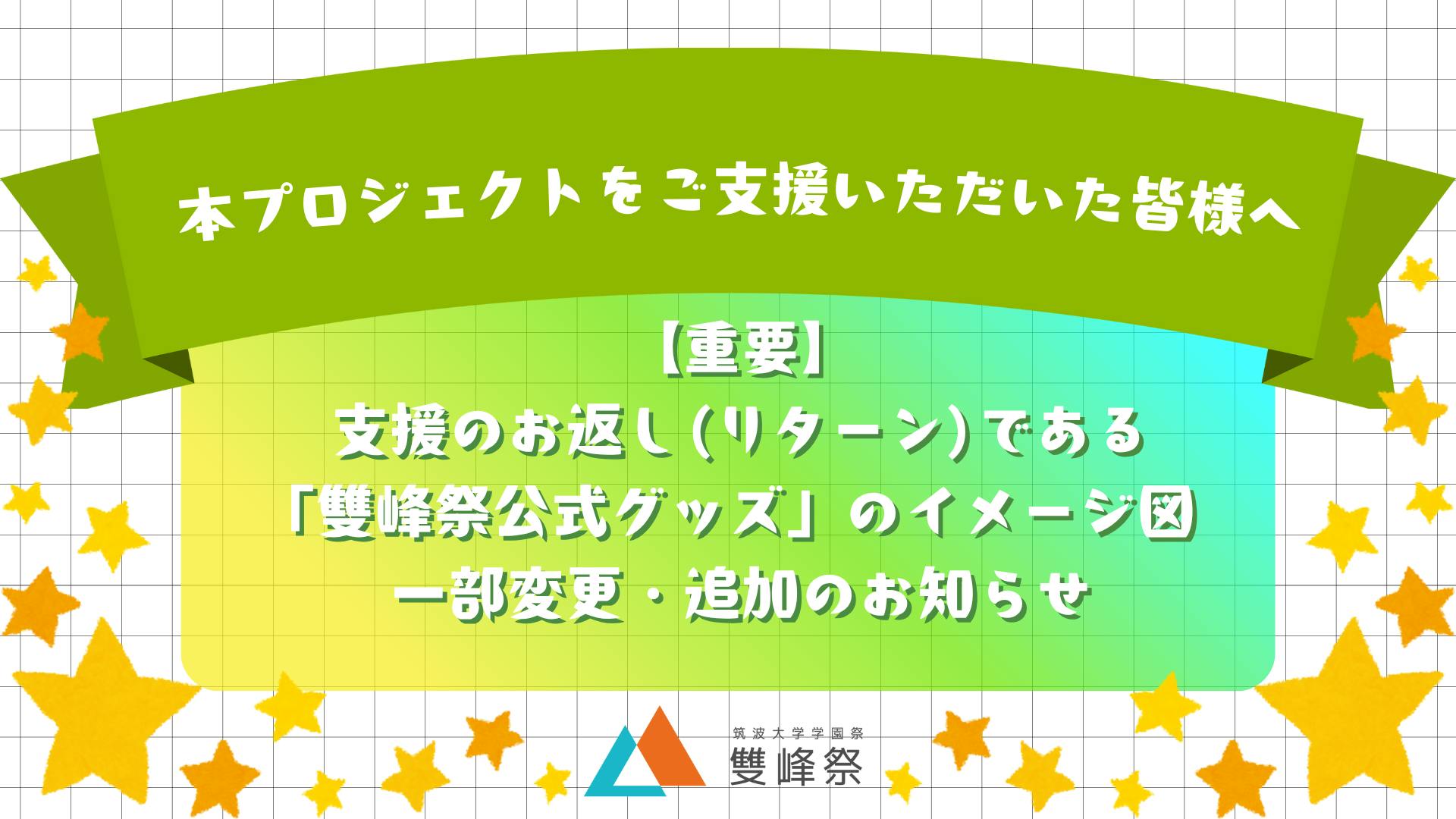 本プロジェクトをご支援いただいた皆様へ

【重要】
支援のお返し(リターン)である
「雙峰祭公式グッズ」のイメージ図
一部変更・追加のお知らせ

筑波大学学園祭
雙峰祭